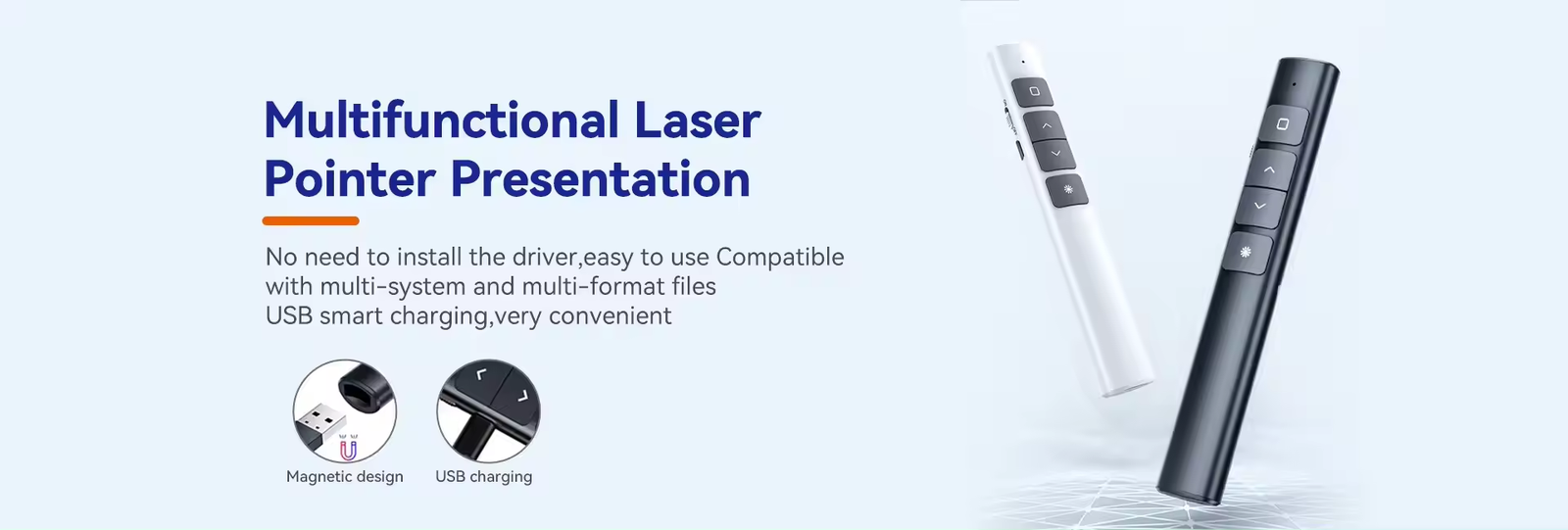 Multifunctional Laser Pointer Presentation

No need to install the driver,easy to use Compatible with multi-system and multi-format files
USB smart charging,very convenient

Magnetic design

USB charging